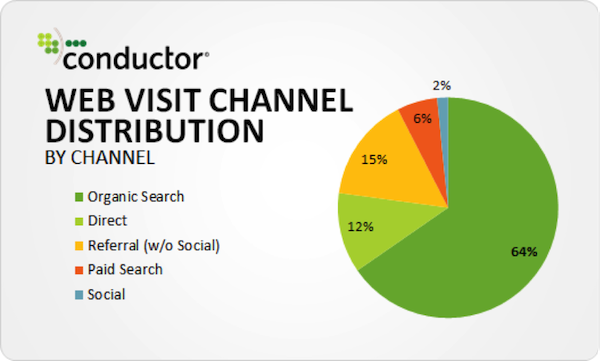 conductor®

WEB VISIT CHANNEL DISTRIBUTION
BY CHANNEL

Organic Search
Direct
Referral (w/o Social)
Paid Search
Social

2%
6%
15%
12%
64%